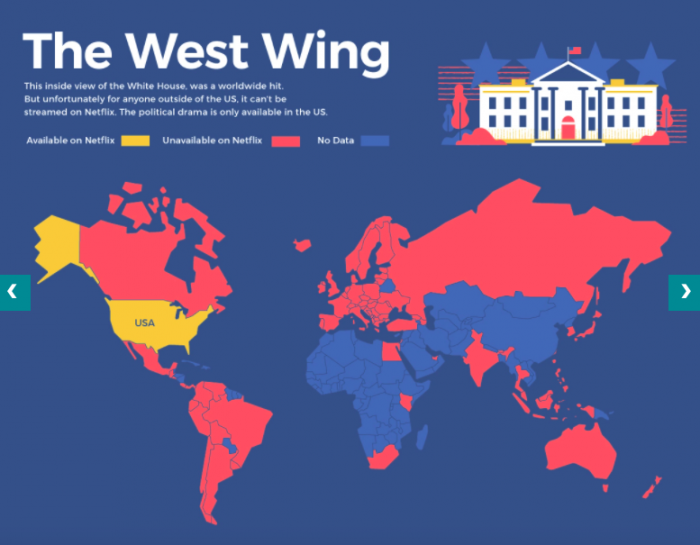 The West Wing

This inside view of the White House, was a worldwide hit. But unfortunately for anyone outside of the US, it can't be streamed on Netflix. The political drama is only available in the US.

Available on Netflix
Unavailable on Netflix
No Data

USA

‹
›